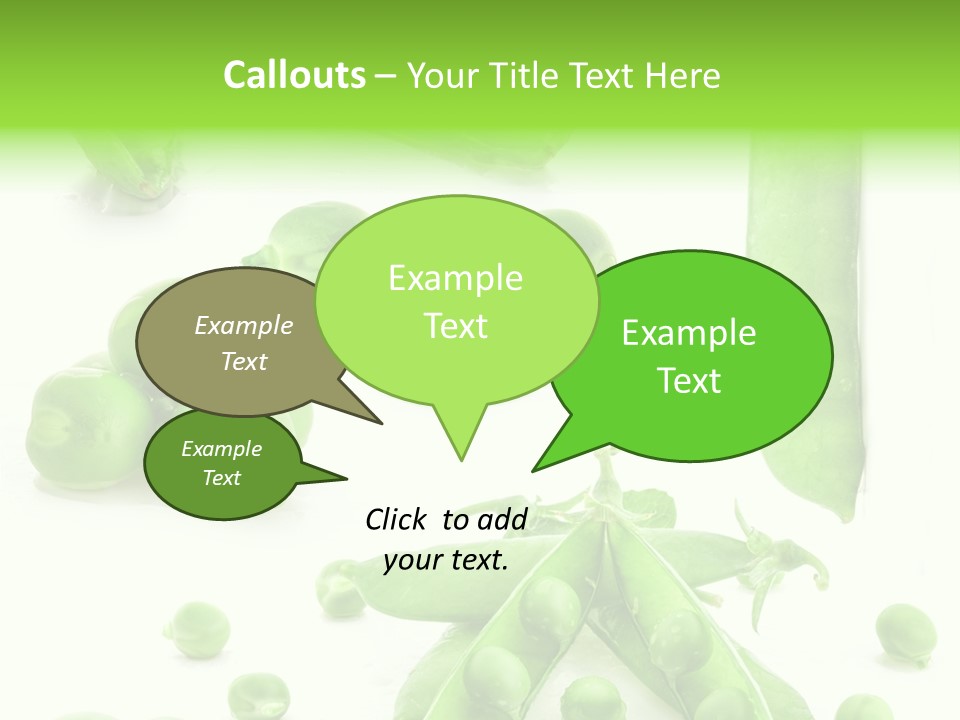 Callouts – Your Title Text Here

Example Text

Example Text

Example Text

Example Text

Click to add your text.